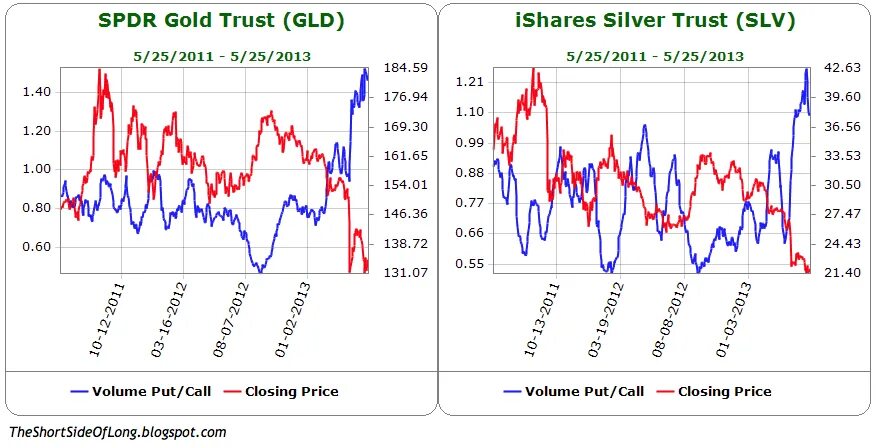 SPDR Gold Trust (GLD)

5/25/2011 - 5/25/2013

1.40
1.20
1.00
0.80
0.60

184.59
176.94
169.30
161.65
154.01
146.36
138.72
131.07

10-12-2011
03-16-2012
08-07-2012
01-02-2013

Volume Put/Call
Closing Price

iShares Silver Trust (SLV)

5/25/2011 - 5/25/2013

1.21
1.10
0.99
0.88
0.77
0.66
0.55

42.63
39.60
36.56
33.53
30.50
27.47
24.43
21.40

10-13-2011
03-19-2012
08-08-2012
01-03-2013

Volume Put/Call
Closing Price

TheShortSideOfLong.blogspot.com